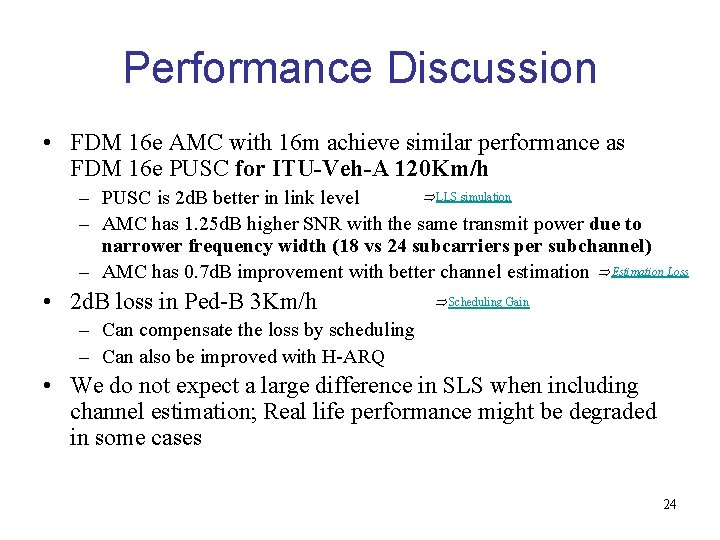 Performance Discussion

• FDM 16e AMC with 16m achieve similar performance as FDM 16e PUSC for ITU-Veh-A 120Km/h

– PUSC is 2dB better in link level ⇒LLS simulation

– AMC has 1.25dB higher SNR with the same transmit power due to narrower frequency width (18 vs 24 subcarriers per subchannel)

– AMC has 0.7dB improvement with better channel estimation ⇒Estimation Loss

• 2dB loss in Ped-B 3Km/h ⇒Scheduling Gain

– Can compensate the loss by scheduling

– Can also be improved with H-ARQ

• We do not expect a large difference in SLS when including channel estimation; Real life performance might be degraded in some cases

24